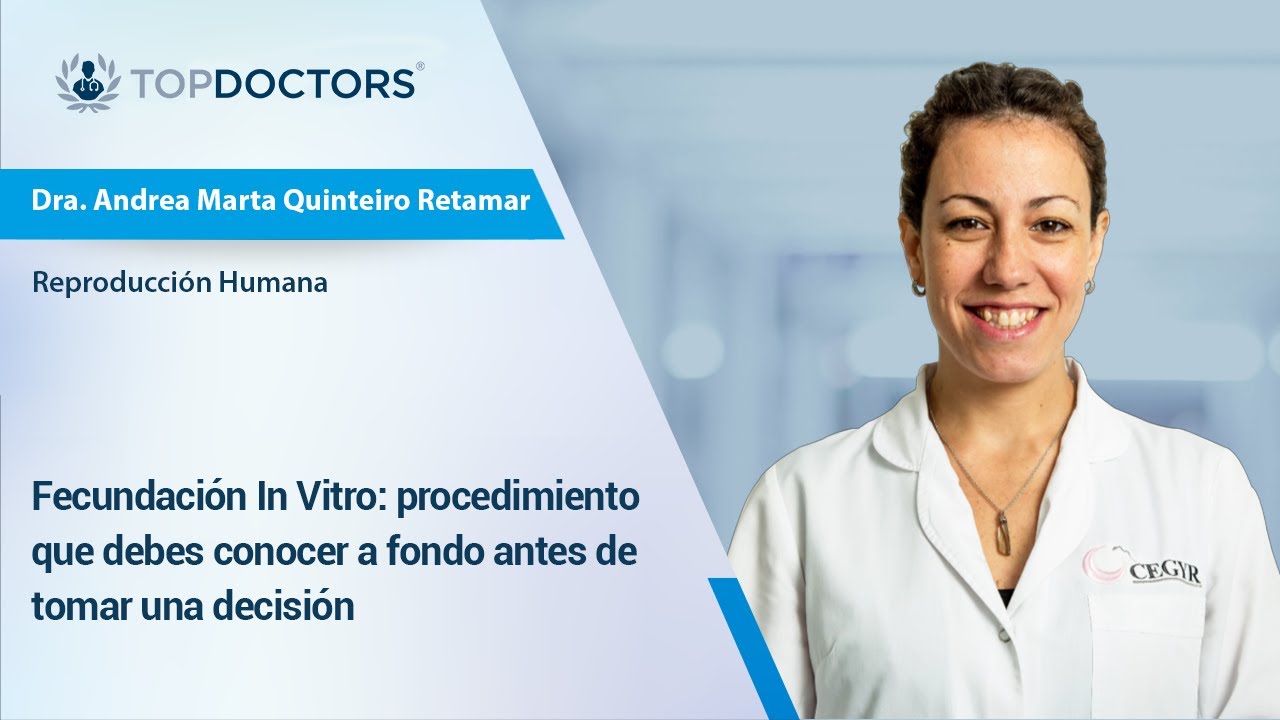 TOPDOCTORS®

Dra. Andrea Marta Quinteiro Retamar

Reproducción Humana

Fecundación In Vitro: procedimiento que debes conocer a fondo antes de tomar una decisión

CEGYR